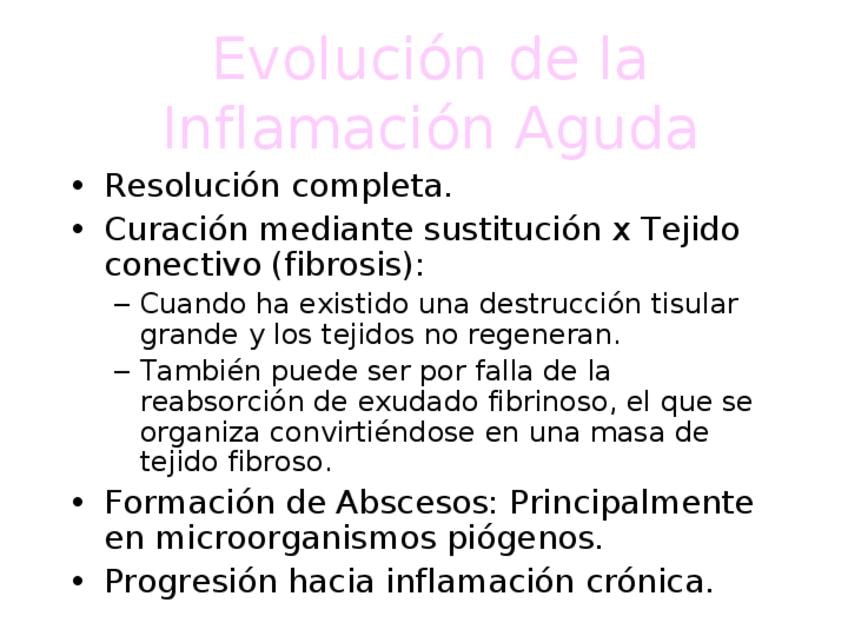 Evolución de la Inflamación Aguda

• Resolución completa.
• Curación mediante sustitución x Tejido conectivo (fibrosis):
– Cuando ha existido una destrucción tisular grande y los tejidos no regeneran.
– También puede ser por falla de la reabsorción de exudado fibrinoso, el que se organiza convirtiéndose en una masa de tejido fibroso.
• Formación de Abscesos: Principalmente en microorganismos piógenos.
• Progresión hacia inflamación crónica.